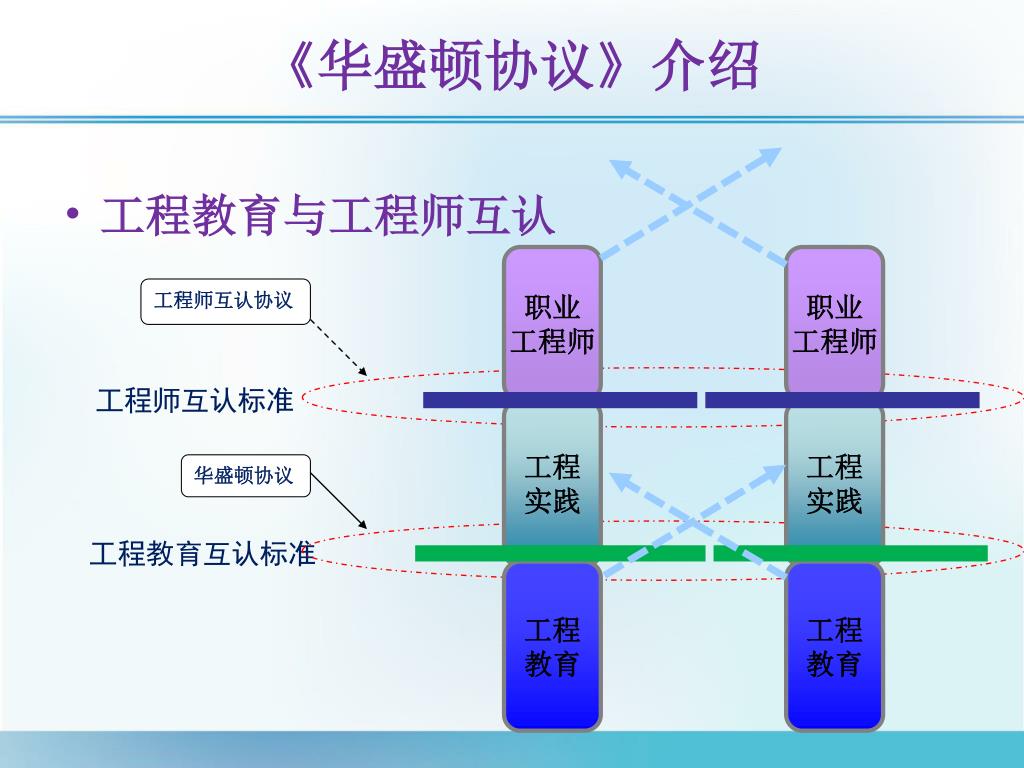 《华盛顿协议》介绍

• 工程教育与工程师互认

工程师互认协议

工程师互认标准

华盛顿协议

工程教育互认标准

职业工程师

工程实践

工程教育

职业工程师

工程实践

工程教育